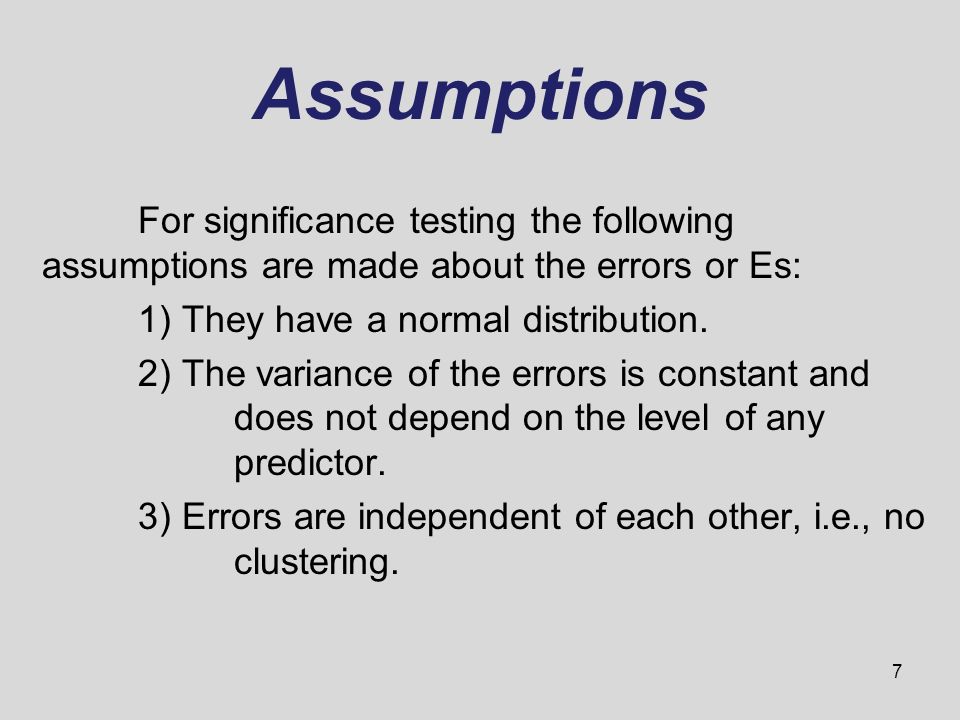 Assumptions

For significance testing the following assumptions are made about the errors or Es:

1) They have a normal distribution.

2) The variance of the errors is constant and does not depend on the level of any predictor.

3) Errors are independent of each other, i.e., no clustering.

7